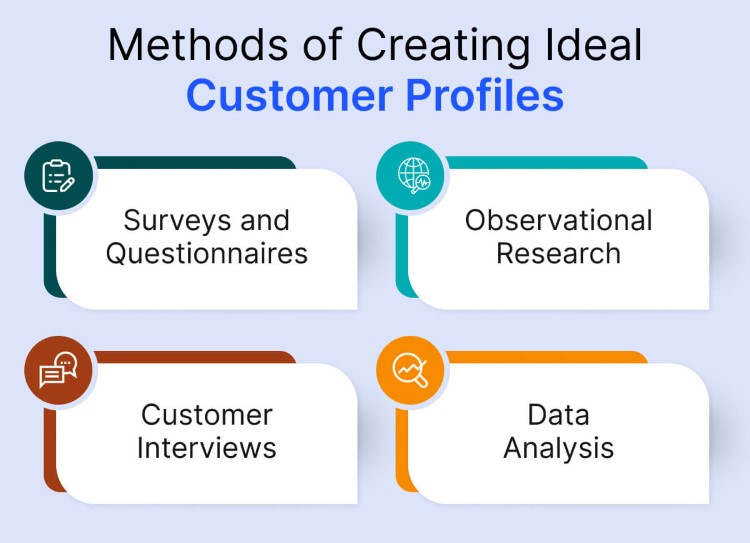 Methods of Creating Ideal
Customer Profiles

Surveys and Questionnaires

Observational Research

Customer Interviews

Data Analysis